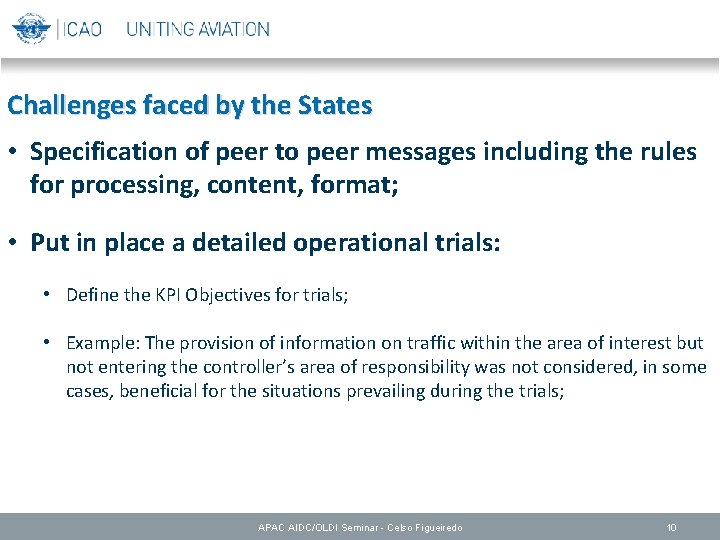 ICAO UNITING AVIATION

Challenges faced by the States

• Specification of peer to peer messages including the rules for processing, content, format;

• Put in place a detailed operational trials:

• Define the KPI Objectives for trials;

• Example: The provision of information on traffic within the area of interest but not entering the controller's area of responsibility was not considered, in some cases, beneficial for the situations prevailing during the trials;

APAC AIDC/OLDI Seminar - Celso Figueiredo

10